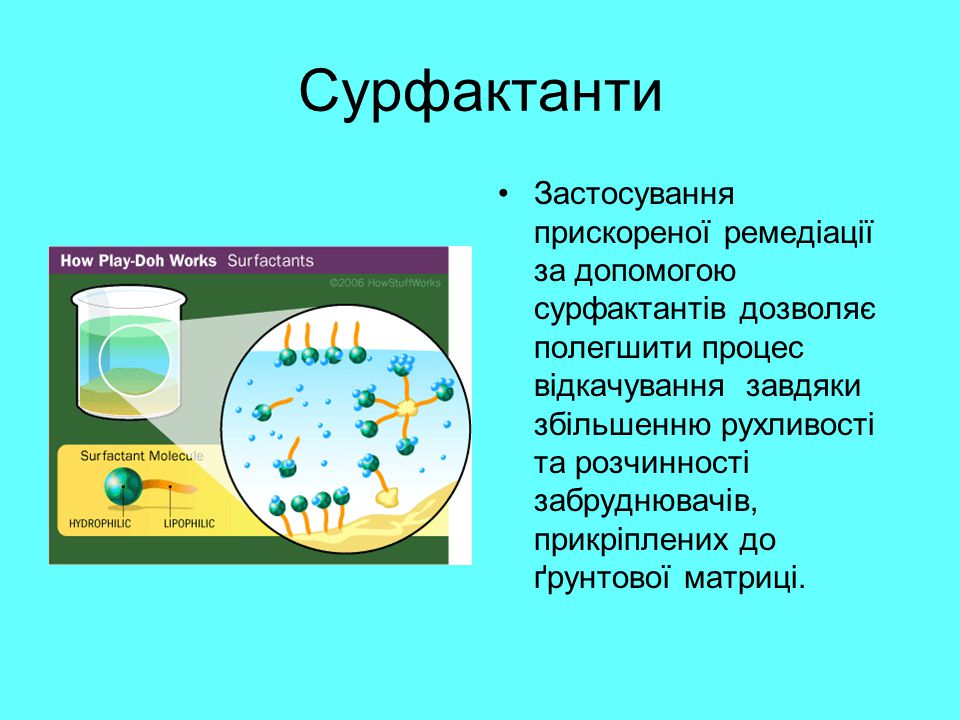 Сурфактанти

How Play-Doh Works Surfactants

©2006 HowStuffWorks

Surfactant Molecule

HYDROPHILIC

LIPOPHILIC

• Застосування прискореної ремедіації за допомогою сурфактантів дозволяє полегшити процес відкачування завдяки збільшенню рухливості та розчинності забруднювачів, прикріплених до ґрунтової матриці.